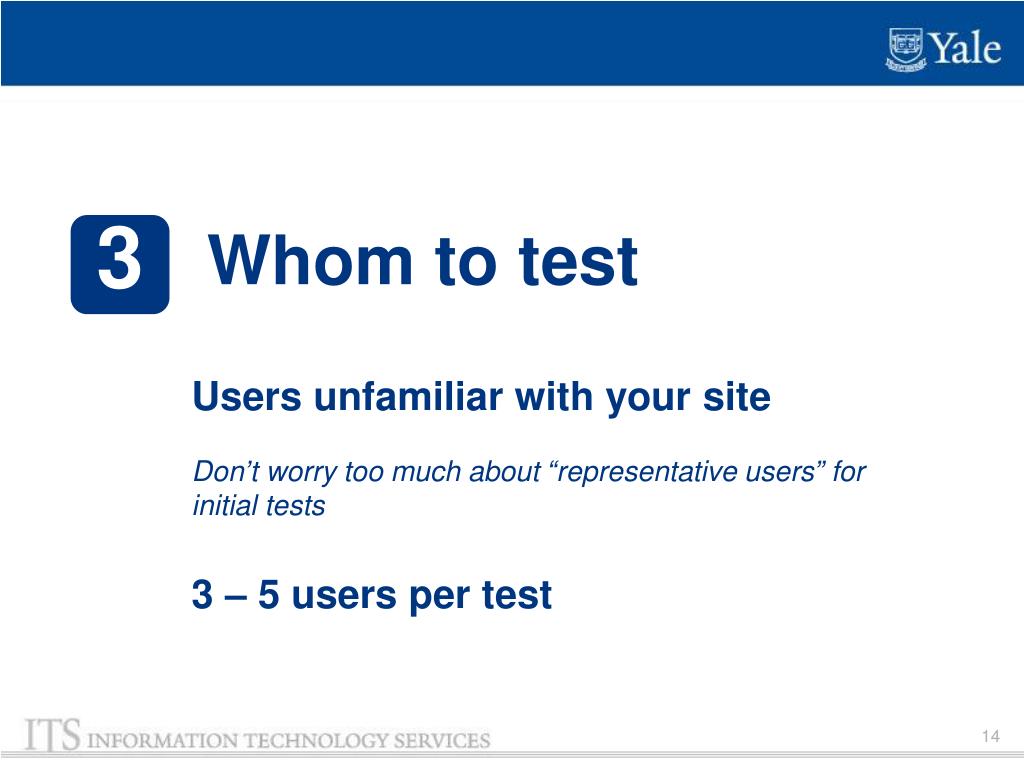 Yale

3 Whom to test

Users unfamiliar with your site

Don’t worry too much about “representative users” for initial tests

3 – 5 users per test

ITS INFORMATION TECHNOLOGY SERVICES

14